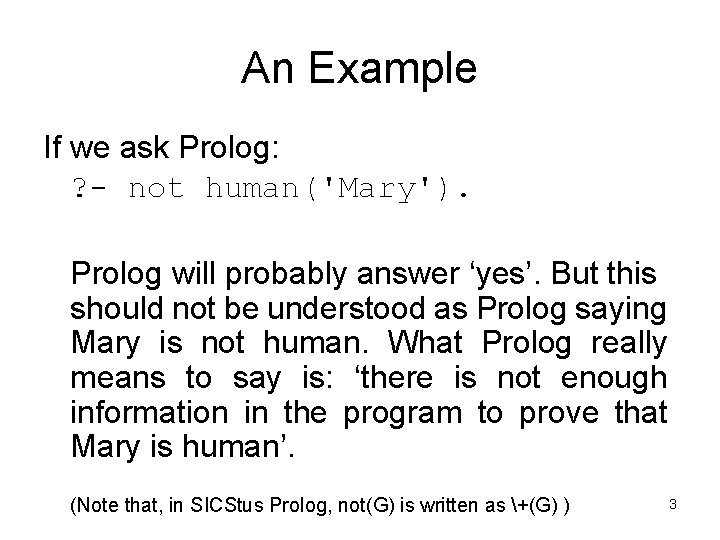 An Example

If we ask Prolog:

?- not human('Mary').

Prolog will probably answer ‘yes’. But this should not be understood as Prolog saying Mary is not human. What Prolog really means to say is: ‘there is not enough information in the program to prove that Mary is human’.

(Note that, in SICStus Prolog, not(G) is written as \+(G) )

3